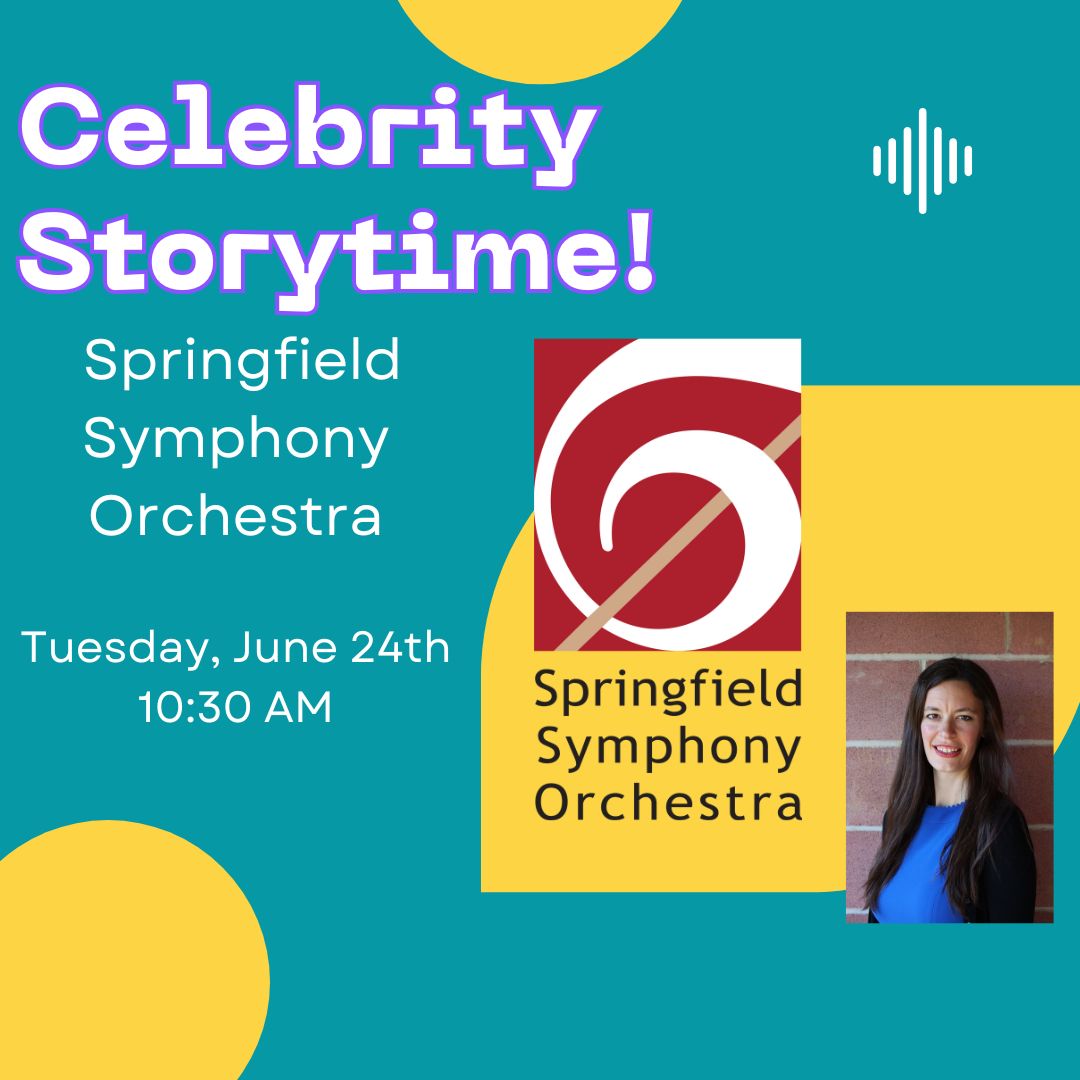 Celebrity Storytime!

Springfield Symphony Orchestra

Tuesday, June 24th
10:30 AM

Springfield Symphony Orchestra